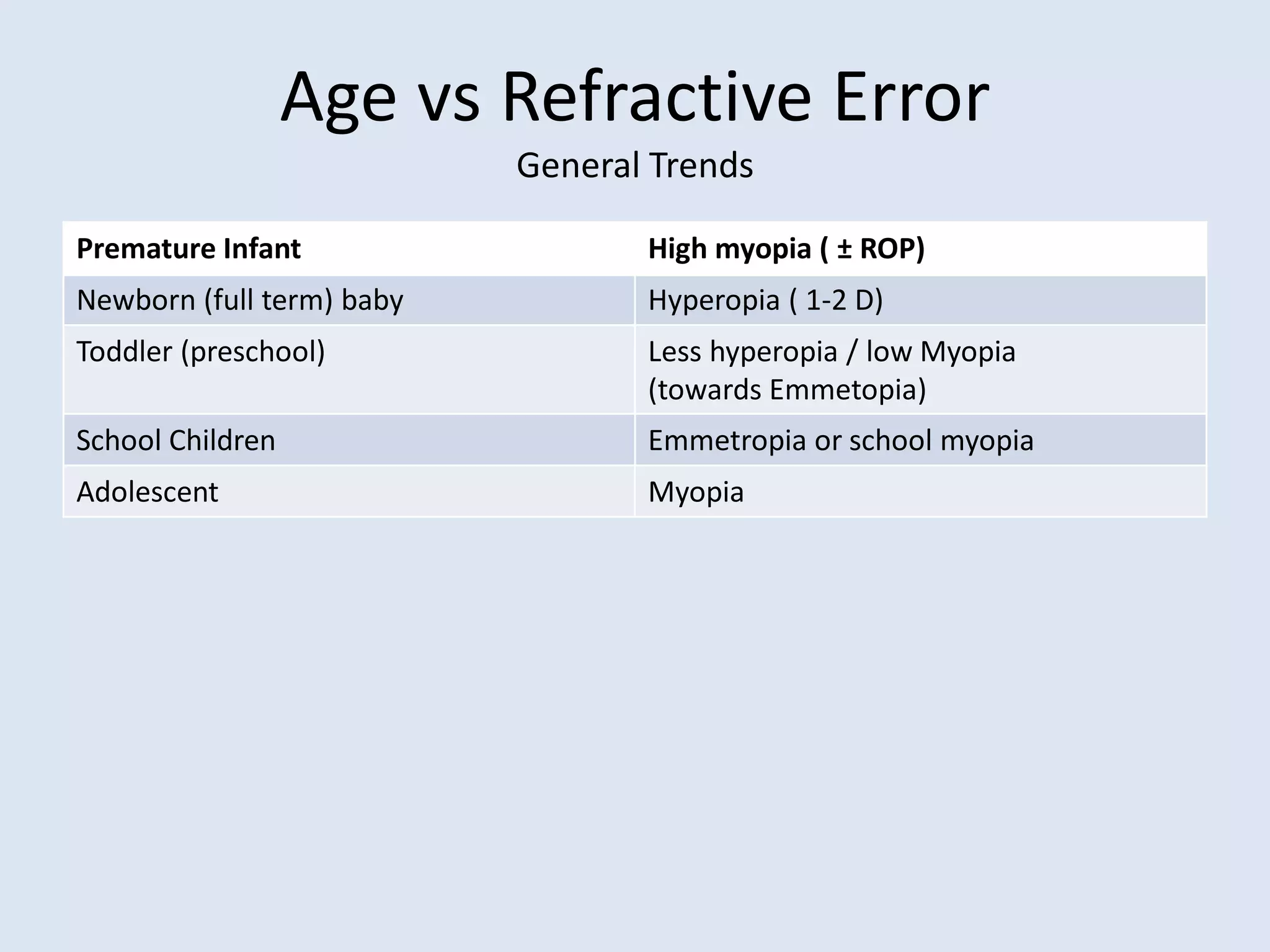 Age vs Refractive Error

General Trends

| Premature Infant | High myopia ( ± ROP) |
|---|---|
| Newborn (full term) baby | Hyperopia ( 1-2 D) |
| Toddler (preschool) | Less hyperopia / low Myopia (towards Emmetopia) |
| School Children | Emmetropia or school myopia |
| Adolescent | Myopia |